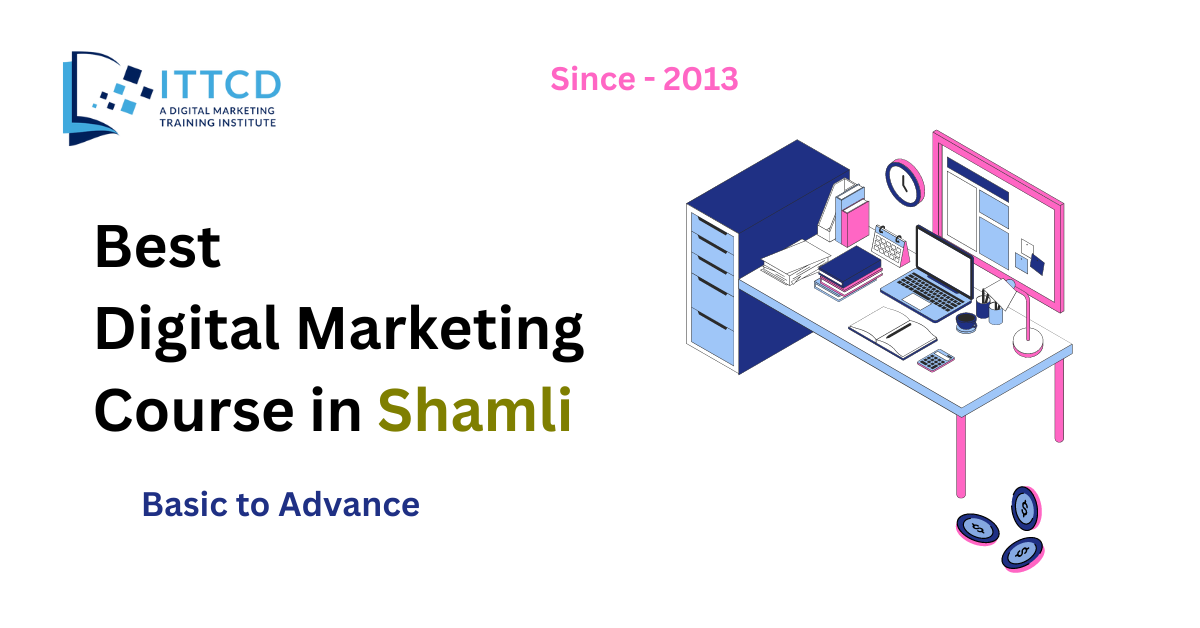 ITTCD
A DIGITAL MARKETING TRAINING INSTITUTE

Since - 2013

Best
Digital Marketing
Course in Shamli

Basic to Advance